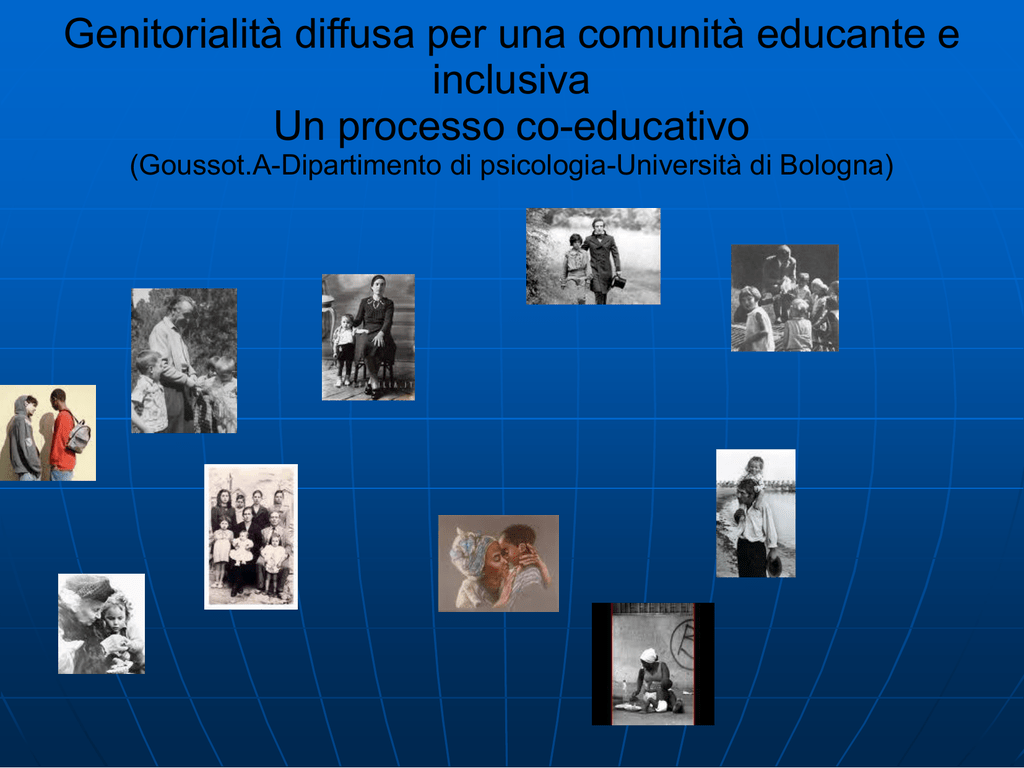 Genitorialità diffusa per una comunità educante e inclusiva
Un processo co-educativo
(Goussot.A-Dipartimento di psicologia-Università di Bologna)